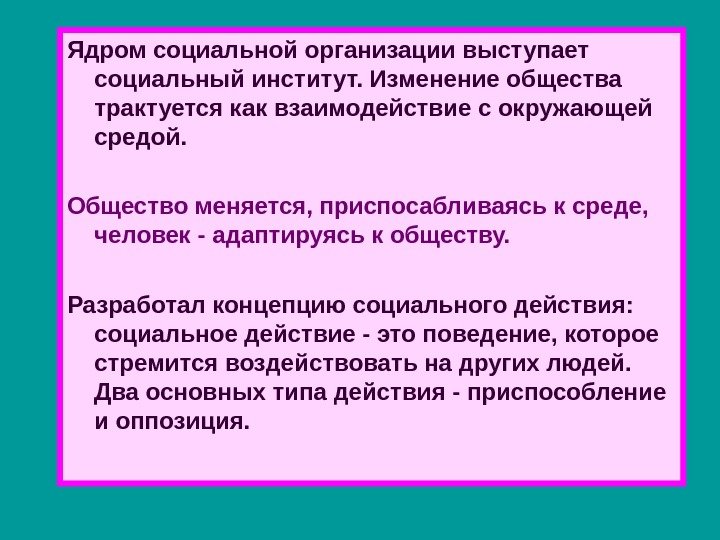 Ядром социальной организации выступает социальный институт. Изменение общества трактуется как взаимодействие с окружающей средой.

Общество меняется, приспосабливаясь к среде, человек - адаптируясь к обществу.

Разработал концепцию социального действия: социальное действие - это поведение, которое стремится воздействовать на других людей. Два основных типа действия - приспособление и оппозиция.